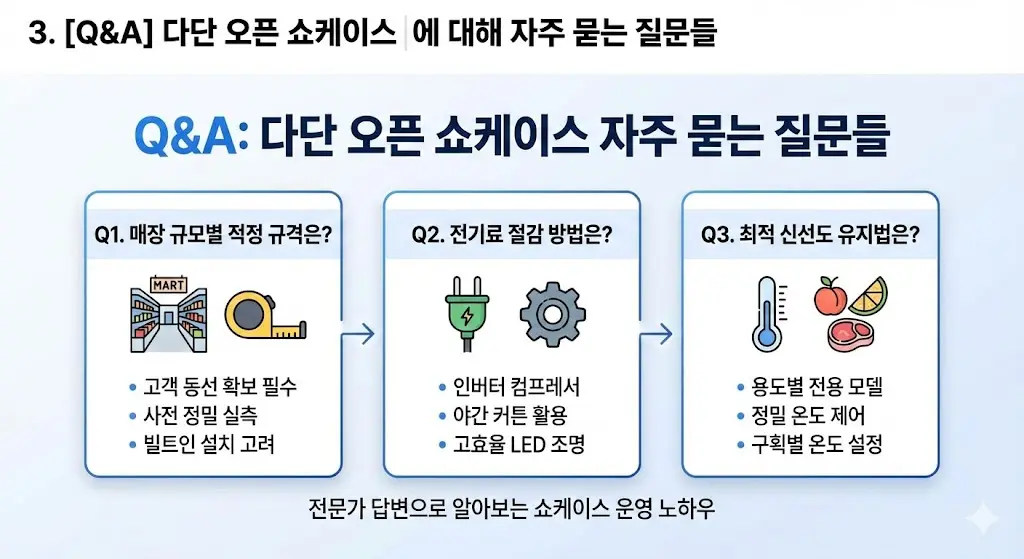 3. [Q&A] 다단 오픈 쇼케이스 에 대해 자주 묻는 질문들

Q&A: 다단 오픈 쇼케이스 자주 묻는 질문들

Q1. 매장 규모별 적정 규격은?

MART

• 고객 동선 확보 필수
• 사전 정밀 실측
• 빌트인 설치 고려

Q2. 전기료 절감 방법은?

• 인버터 컴프레서
• 야간 커튼 활용
• 고효율 LED 조명

Q3. 최적 신선도 유지법은?

• 용도별 전용 모델
• 정밀 온도 제어
• 구획별 온도 설정

전문가 답변으로 알아보는 쇼케이스 운영 노하우